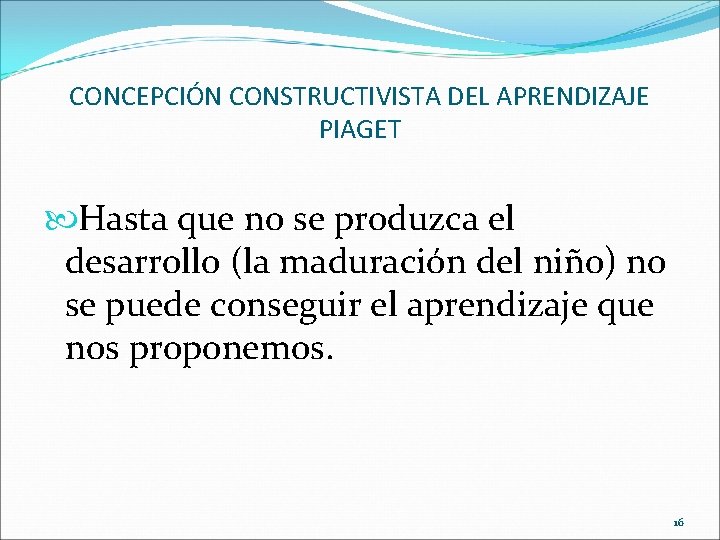 CONCEPCIÓN CONSTRUCTIVISTA DEL APRENDIZAJE PIAGET

Hasta que no se produzca el desarrollo (la maduración del niño) no se puede conseguir el aprendizaje que nos proponemos.

16